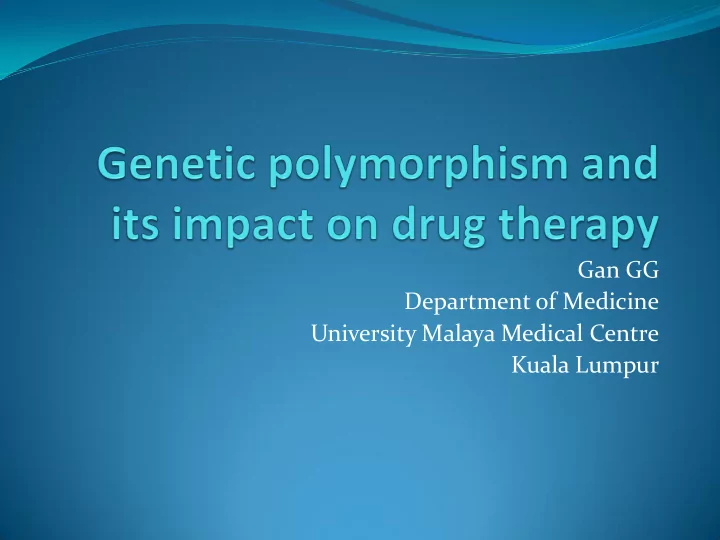 Genetic polymorphism and its impact on drug therapy

Gan GG
Department of Medicine
University Malaya Medical Centre
Kuala Lumpur